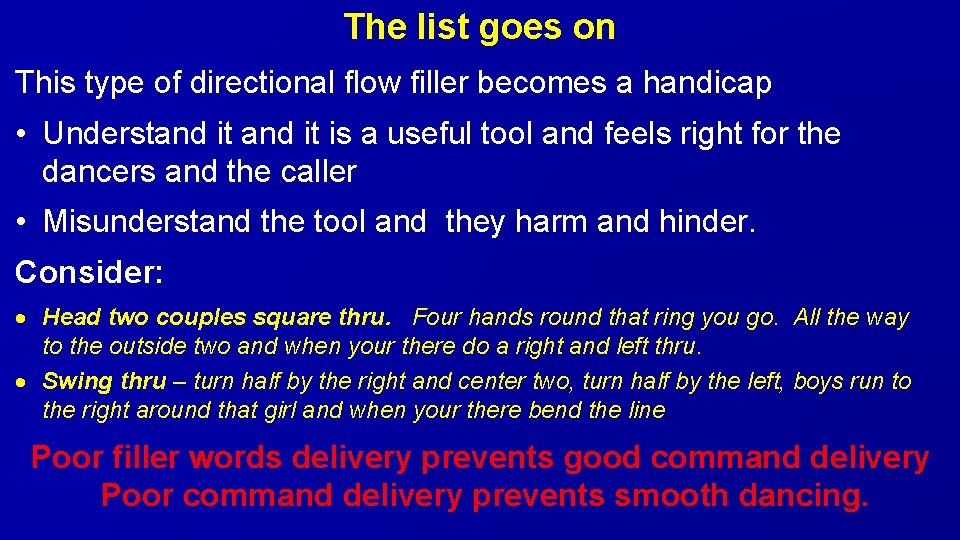 The list goes on

This type of directional flow filler becomes a handicap

• Understand it and it is a useful tool and feels right for the dancers and the caller

• Misunderstand the tool and they harm and hinder.

Consider:

• Head two couples square thru. Four hands round that ring you go. All the way to the outside two and when your there do a right and left thru.

• Swing thru – turn half by the right and center two, turn half by the left, boys run to the right around that girl and when your there bend the line

Poor filler words delivery prevents good command delivery
Poor command delivery prevents smooth dancing.